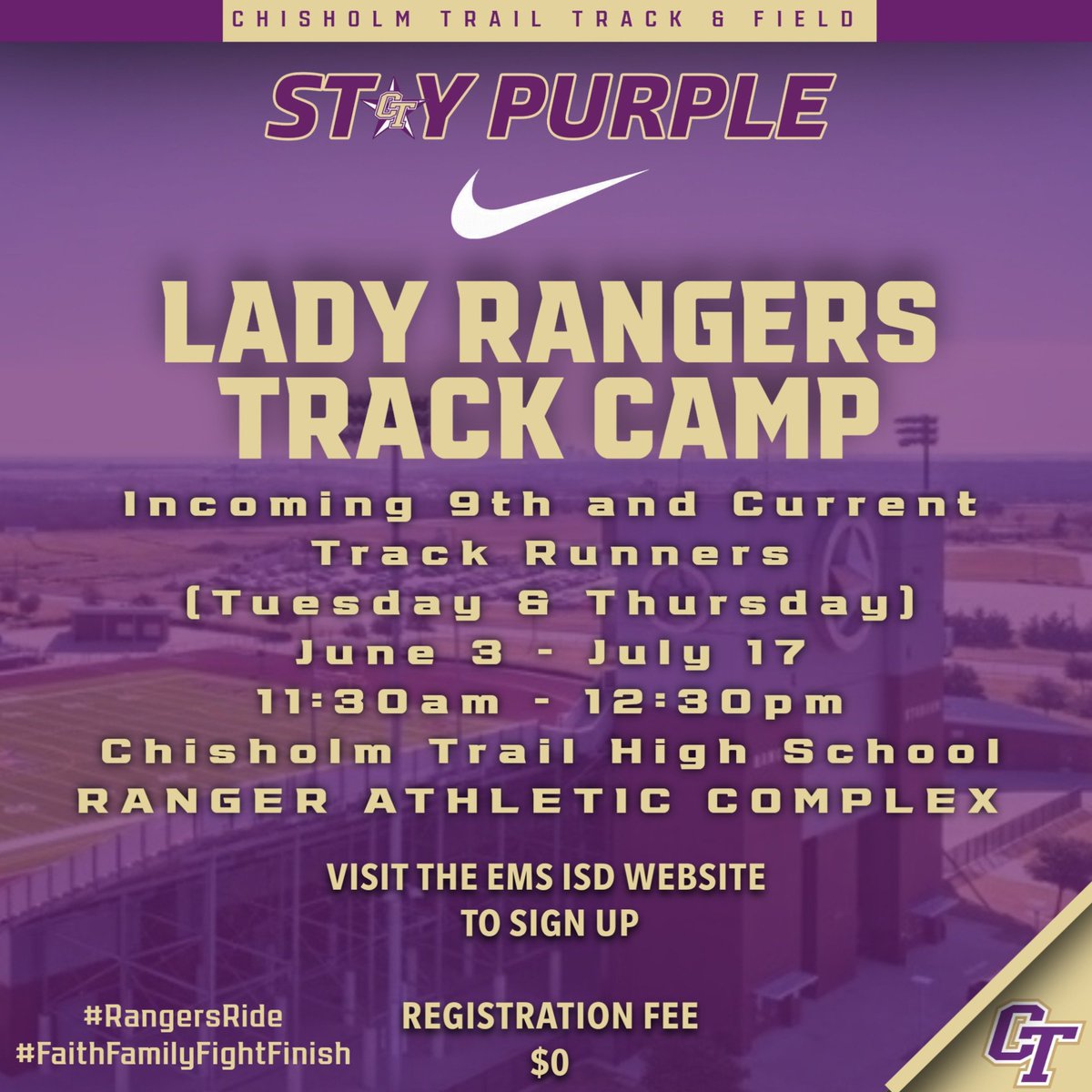 CHISHOLM TRAIL TRACK & FIELD

STAY PURPLE

LADY RANGERS TRACK CAMP

Incoming 9th and Current Track Runners
(Tuesday & Thursday)
June 3 - July 17
11:30am - 12:30pm
Chisholm Trail High School
RANGER ATHLETIC COMPLEX

VISIT THE EMS ISD WEBSITE TO SIGN UP

#RangersRide
#FaithFamilyFightFinish

REGISTRATION FEE
$0

CT